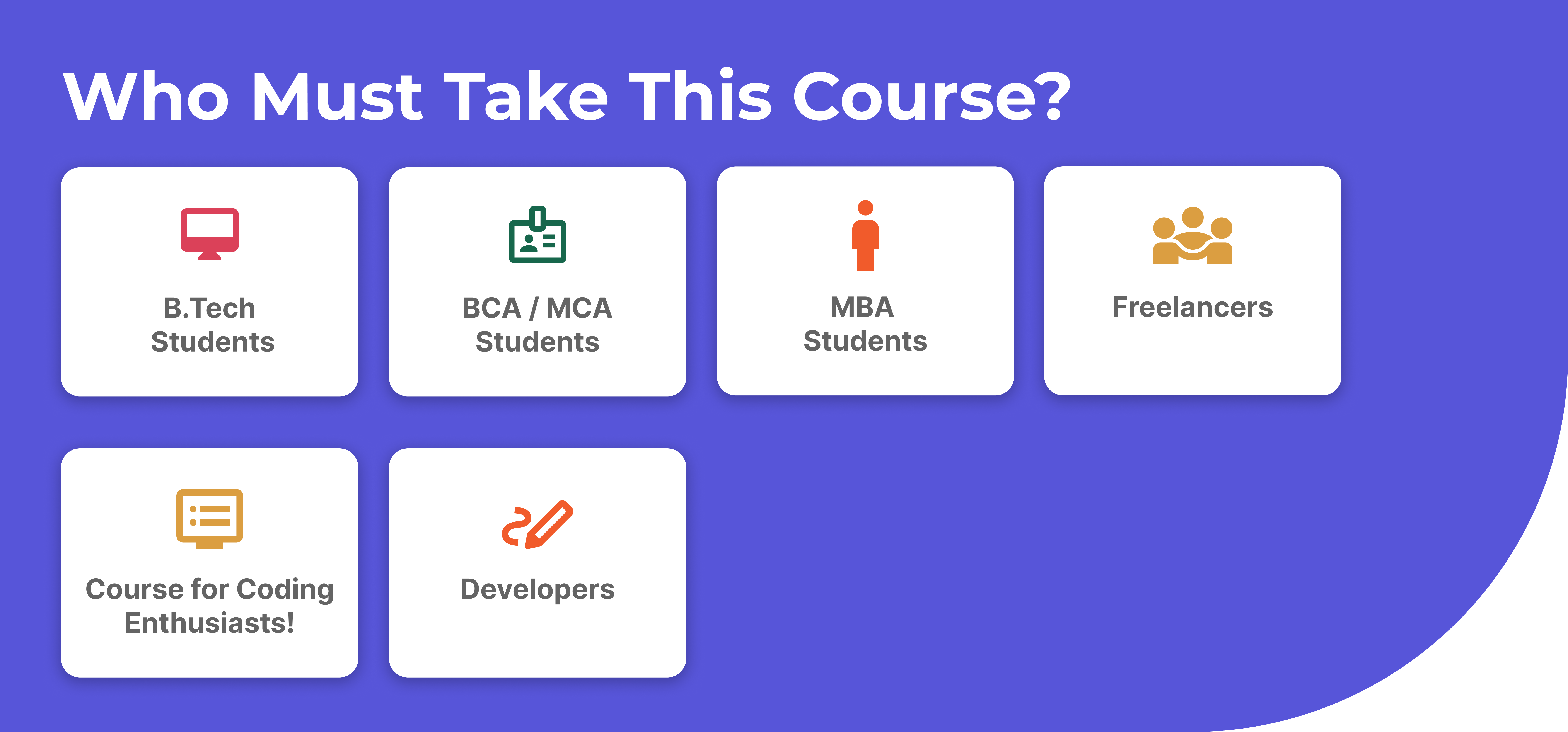 Who Must Take This Course?

B.Tech Students

BCA / MCA Students

MBA Students

Freelancers

Course for Coding Enthusiasts!

Developers